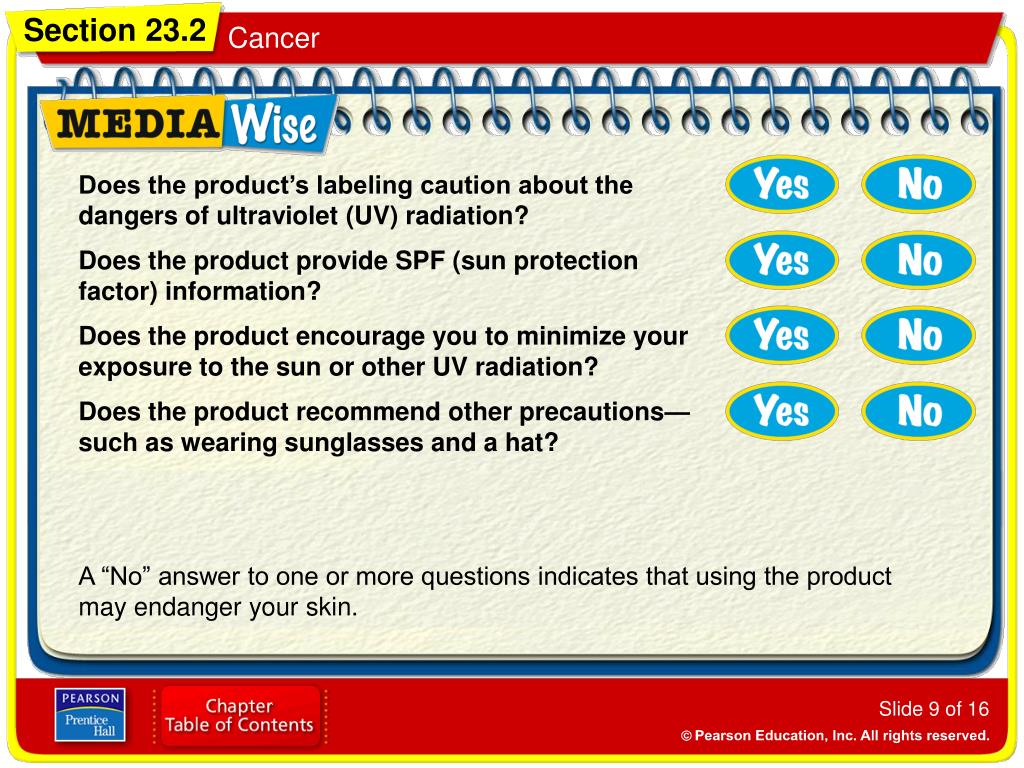 Section 23.2 Cancer

MEDIA Wise

Does the product's labeling caution about the dangers of ultraviolet (UV) radiation?

Yes No

Does the product provide SPF (sun protection factor) information?

Yes No

Does the product encourage you to minimize your exposure to the sun or other UV radiation?

Yes No

Does the product recommend other precautions—such as wearing sunglasses and a hat?

Yes No

A "No" answer to one or more questions indicates that using the product may endanger your skin.

PEARSON Prentice Hall

Chapter Table of Contents

Slide 9 of 16

© Pearson Education, Inc. All rights reserved.